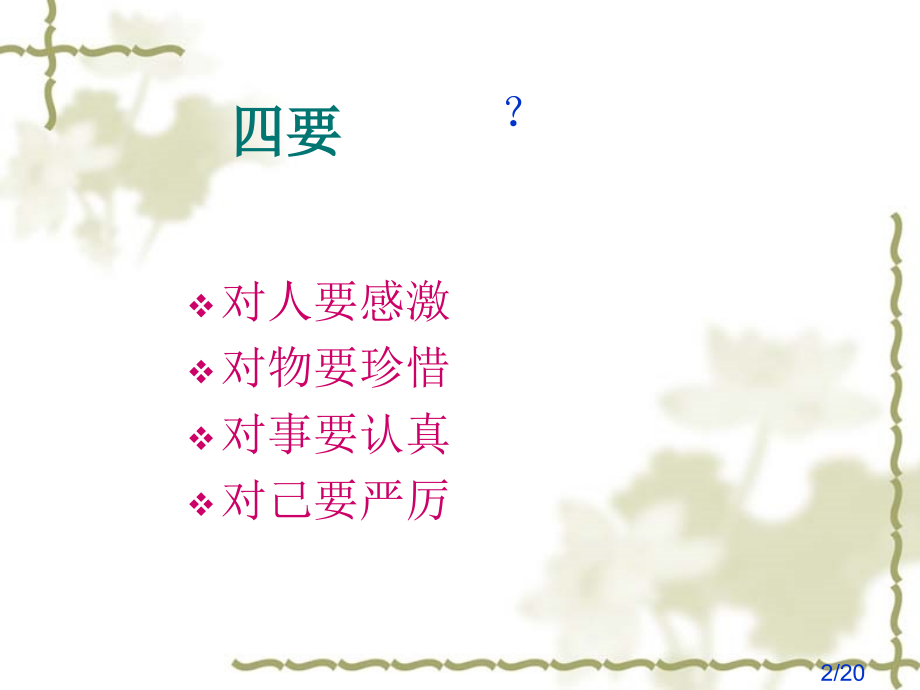 四要

?

❖ 对人要感激
❖ 对物要珍惜
❖ 对事要认真
❖ 对己要严厉

2/20